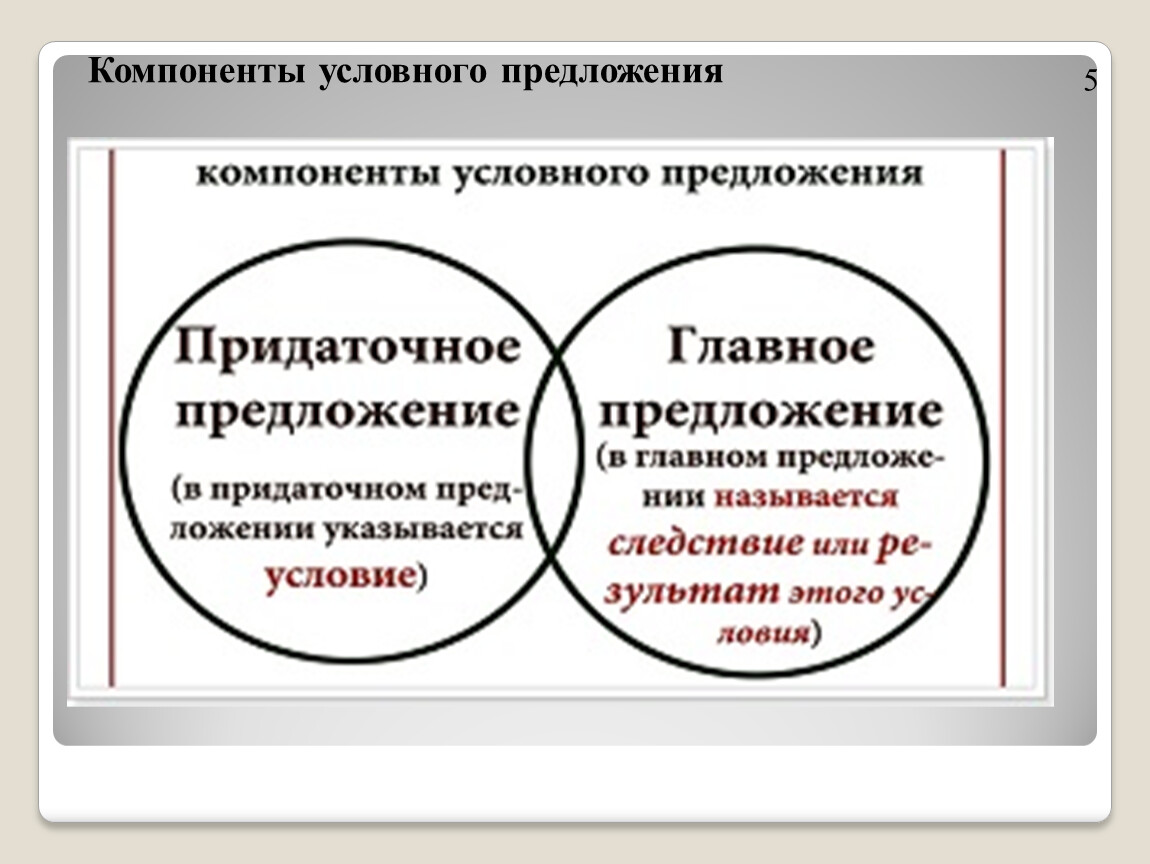 Компоненты условного предложения

5

компоненты условного предложения

Придаточное предложение

(в придаточном предложении указывается условие)

Главное предложение

(в главном предложении называется следствие или результат этого условия)